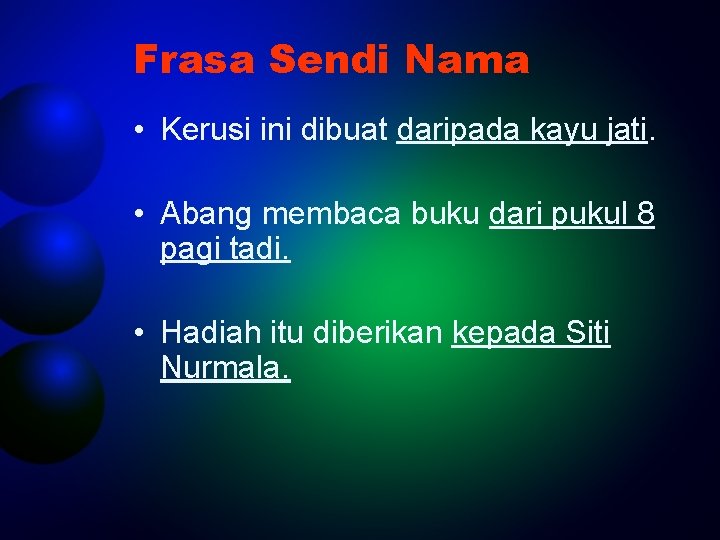 Frasa Sendi Nama

• Kerusi ini dibuat daripada kayu jati.

• Abang membaca buku dari pukul 8 pagi tadi.

• Hadiah itu diberikan kepada Siti Nurmala.